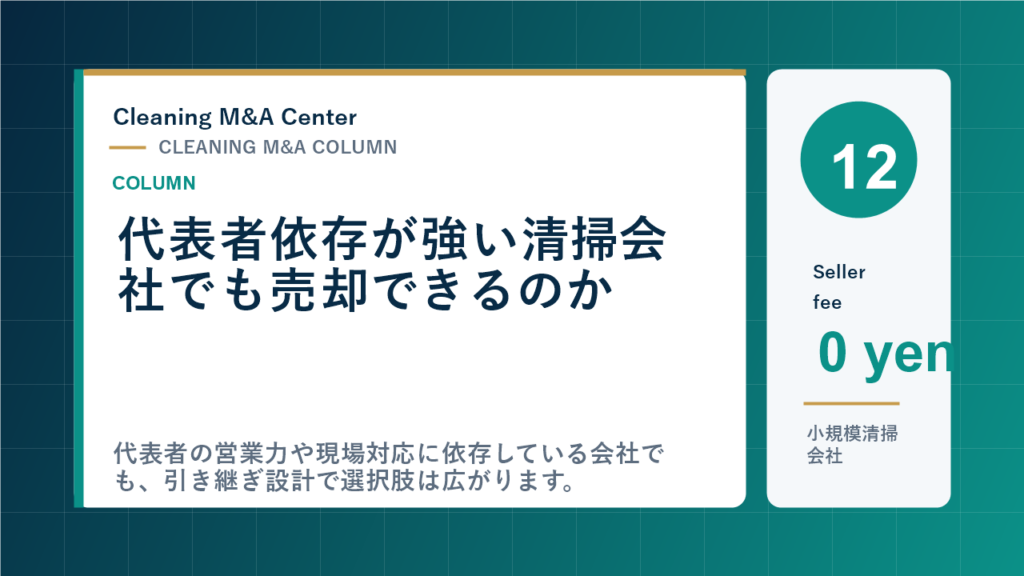 Cleaning M&A Center

CLEANING M&A COLUMN

COLUMN

代表者依存が強い清掃会社でも売却できるのか

代表者の営業力や現場対応に依存している会社でも、引き継ぎ設計で選択肢は広がります。

12

Seller fee

0 yen

小規模清掃会社